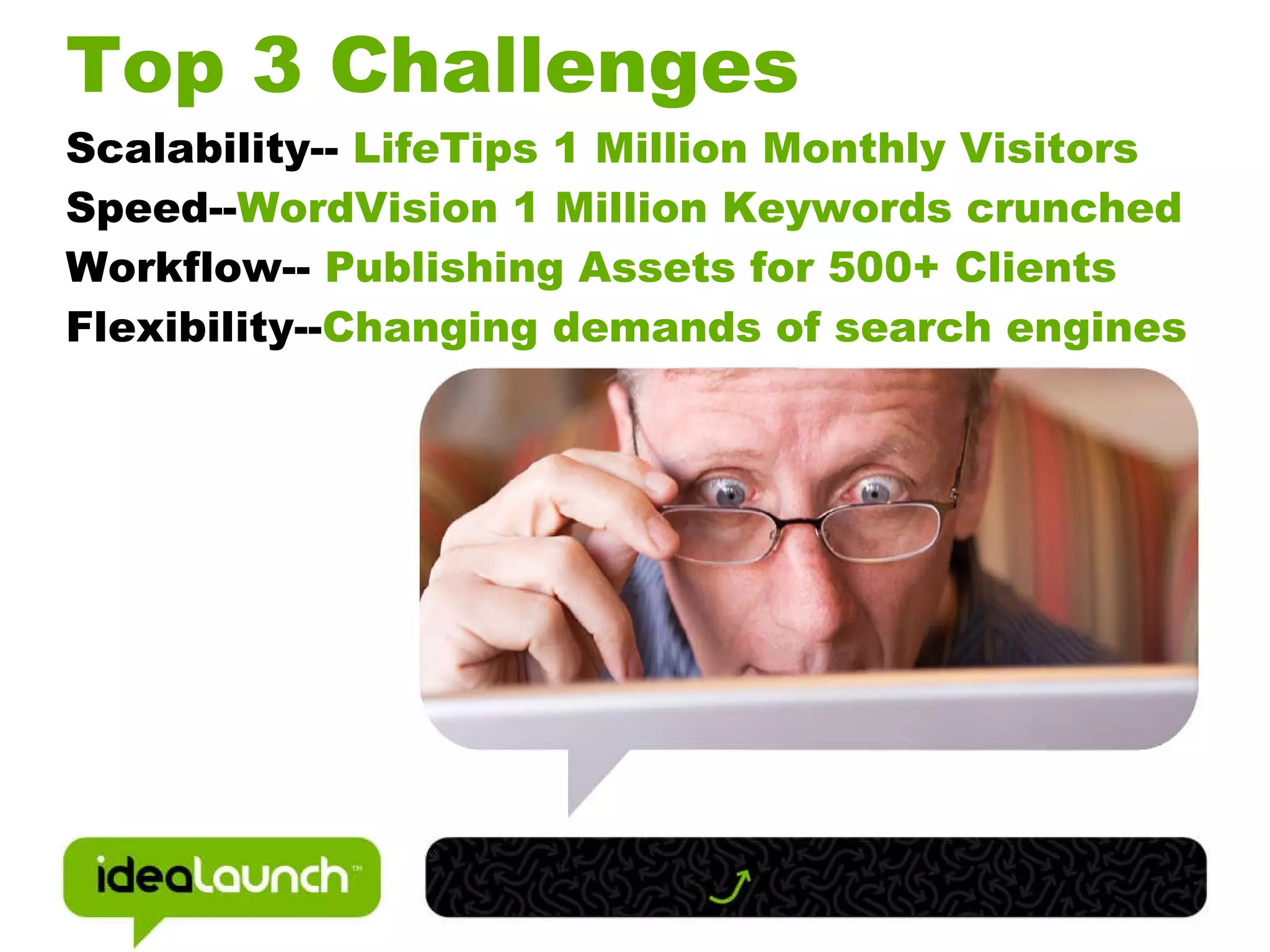 Top 3 Challenges

Scalability-- LifeTips 1 Million Monthly Visitors
Speed--WordVision 1 Million Keywords crunched
Workflow-- Publishing Assets for 500+ Clients
Flexibility--Changing demands of search engines

idealaunch™